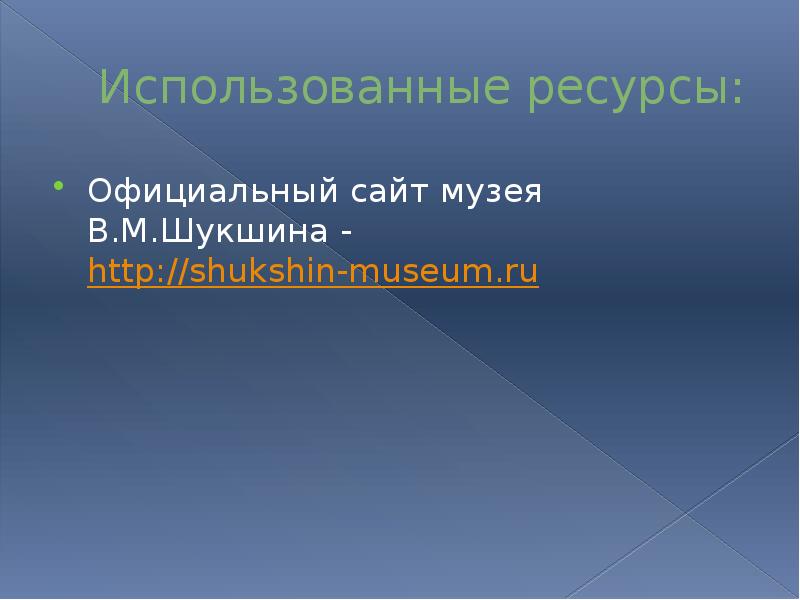 Использованные ресурсы:

Официальный сайт музея В.М.Шукшина - http://shukshin-museum.ru